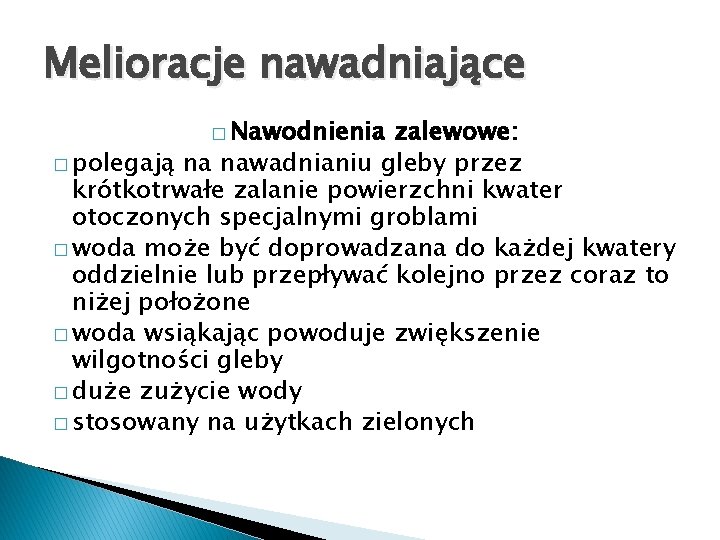 Melioracje nawadniające

□ Nawodnienia zalewowe:

□ polegają na nawadnianiu gleby przez krótkotrwałe zalanie powierzchni kwater otoczonych specjalnymi groblami

□ woda może być doprowadzana do każdej kwatery oddzielnie lub przepływać kolejno przez coraz to niżej położone

□ woda wsiąkając powoduje zwiększenie wilgotności gleby

□ duże zużycie wody

□ stosowany na użytkach zielonych